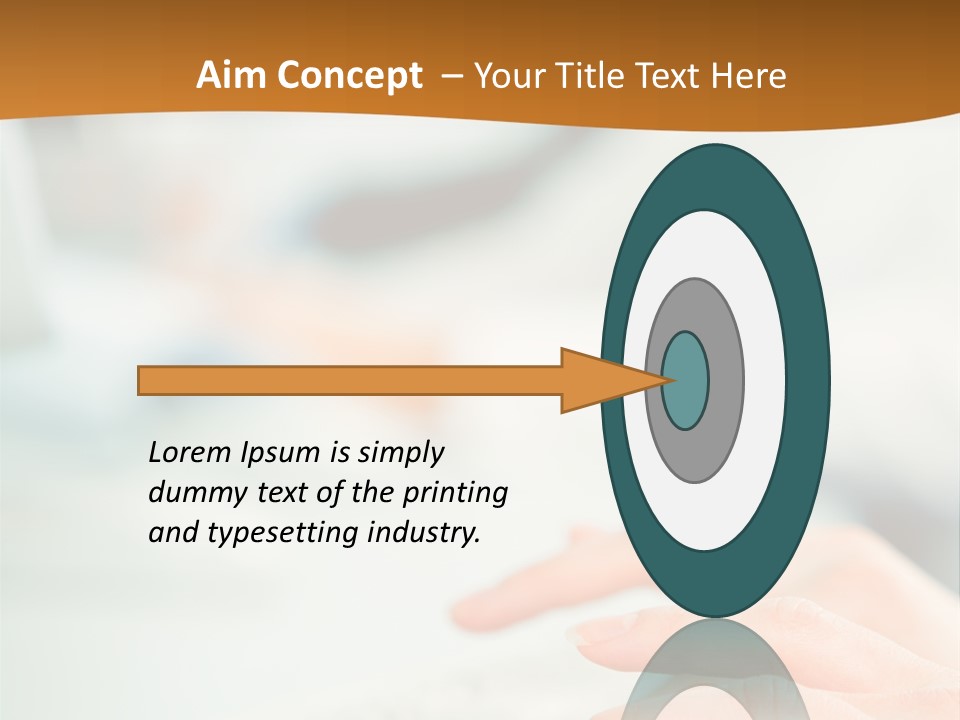 Aim Concept – Your Title Text Here

Lorem Ipsum is simply dummy text of the printing and typesetting industry.